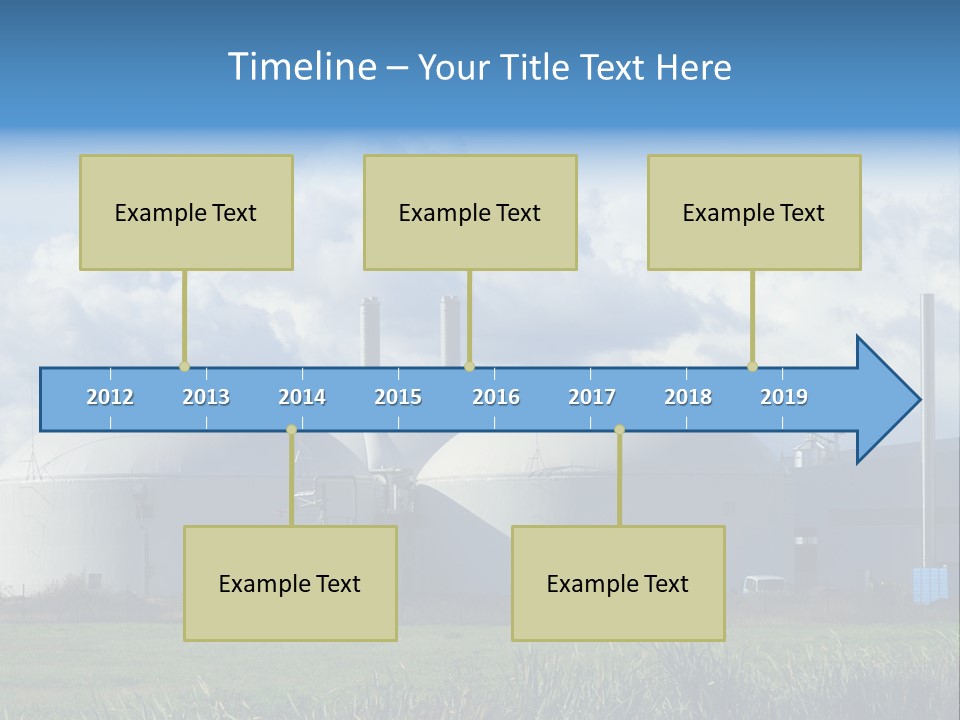 Timeline – Your Title Text Here

Example Text

Example Text

Example Text

2012 2013 2014 2015 2016 2017 2018 2019

Example Text

Example Text